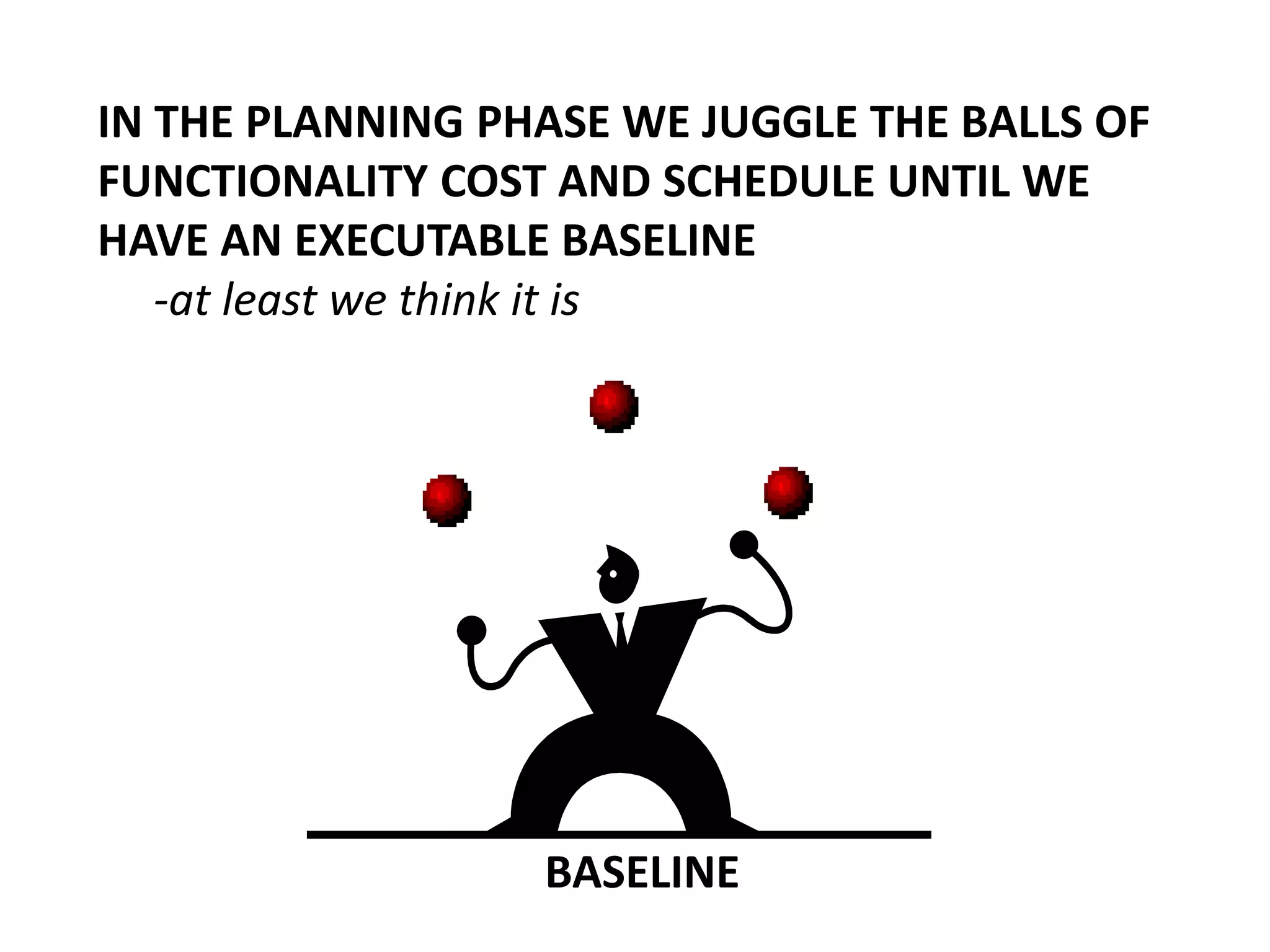 IN THE PLANNING PHASE WE JUGGLE THE BALLS OF FUNCTIONALITY COST AND SCHEDULE UNTIL WE HAVE AN EXECUTABLE BASELINE

-at least we think it is

BASELINE